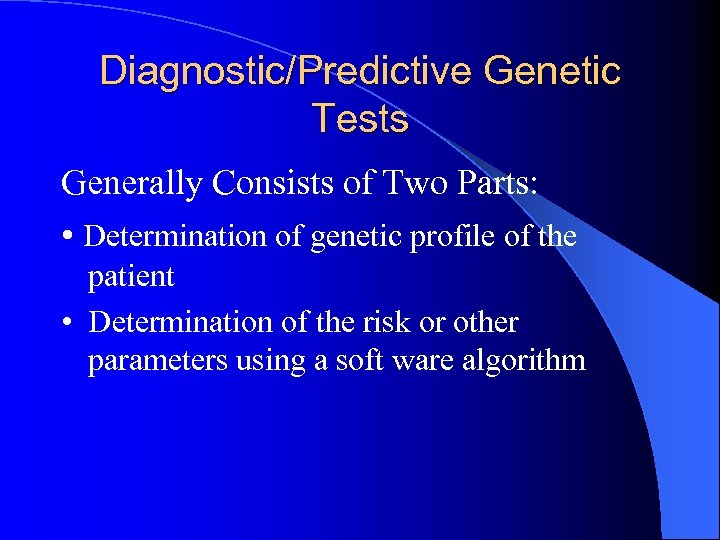 Diagnostic/Predictive Genetic Tests

Generally Consists of Two Parts:

• Determination of genetic profile of the patient

• Determination of the risk or other parameters using a soft ware algorithm